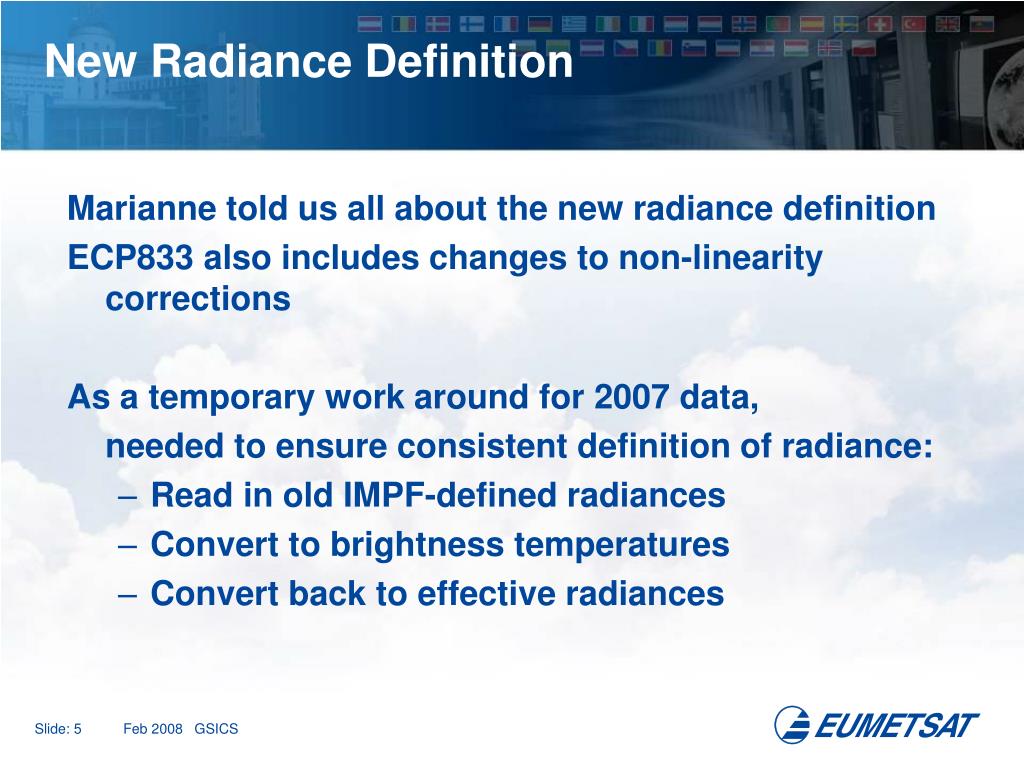 New Radiance Definition

Marianne told us all about the new radiance definition

ECP833 also includes changes to non-linearity corrections

As a temporary work around for 2007 data, needed to ensure consistent definition of radiance:

– Read in old IMPF-defined radiances
– Convert to brightness temperatures
– Convert back to effective radiances

Slide: 5 Feb 2008 GSICS

EUMETSAT